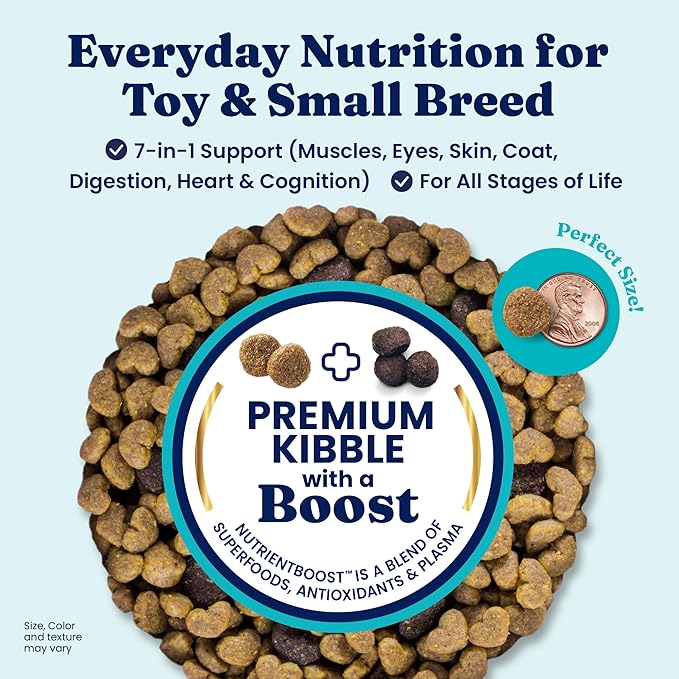 Everyday Nutrition for Toy & Small Breed

7-in-1 Support (Muscles, Eyes, Skin, Coat, Digestion, Heart & Cognition) For All Stages of Life

Perfect Size!

2006

PREMIUM KIBBLE with a Boost

NUTRIENTBOOST™ IS A BLEND OF SUPERFOODS, ANTIOXIDANTS & PLASMA

Size, Color and texture may vary